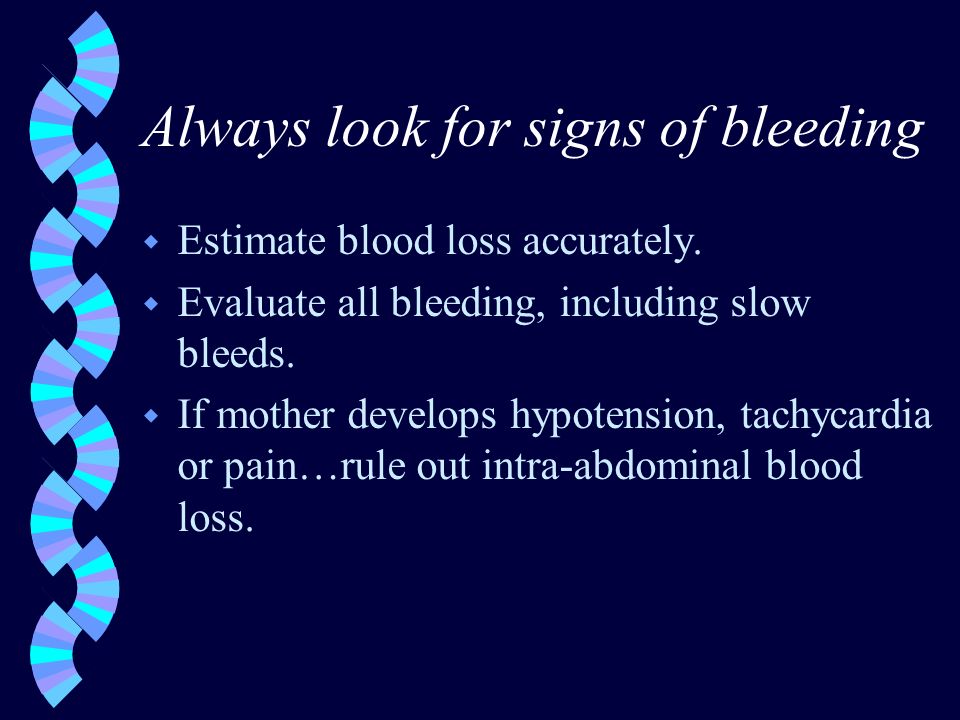 Always look for signs of bleeding

- Estimate blood loss accurately.
- Evaluate all bleeding, including slow bleeds.
- If mother develops hypotension, tachycardia or pain…rule out intra-abdominal blood loss.